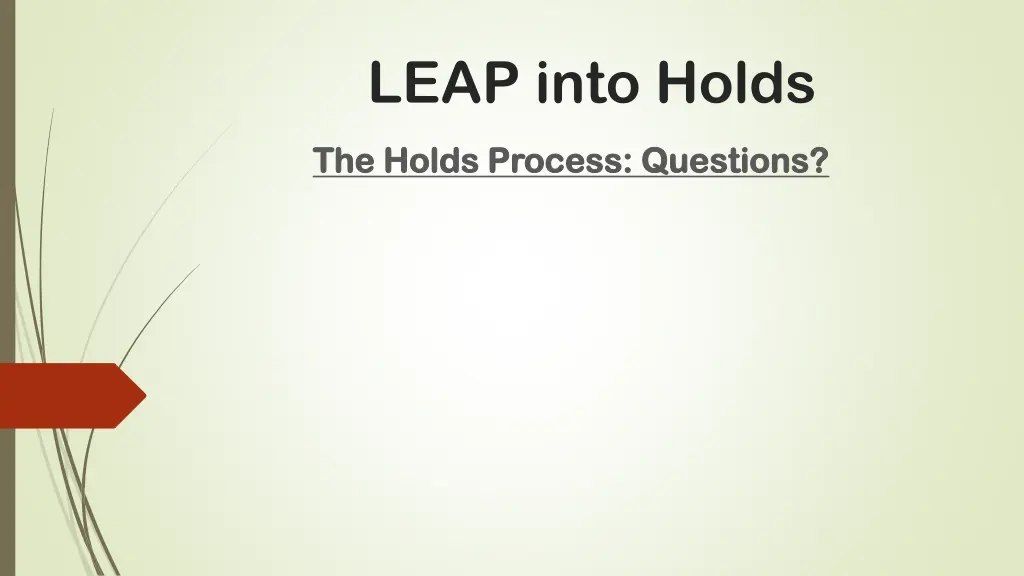 LEAP into Holds

The Holds Process: Questions?